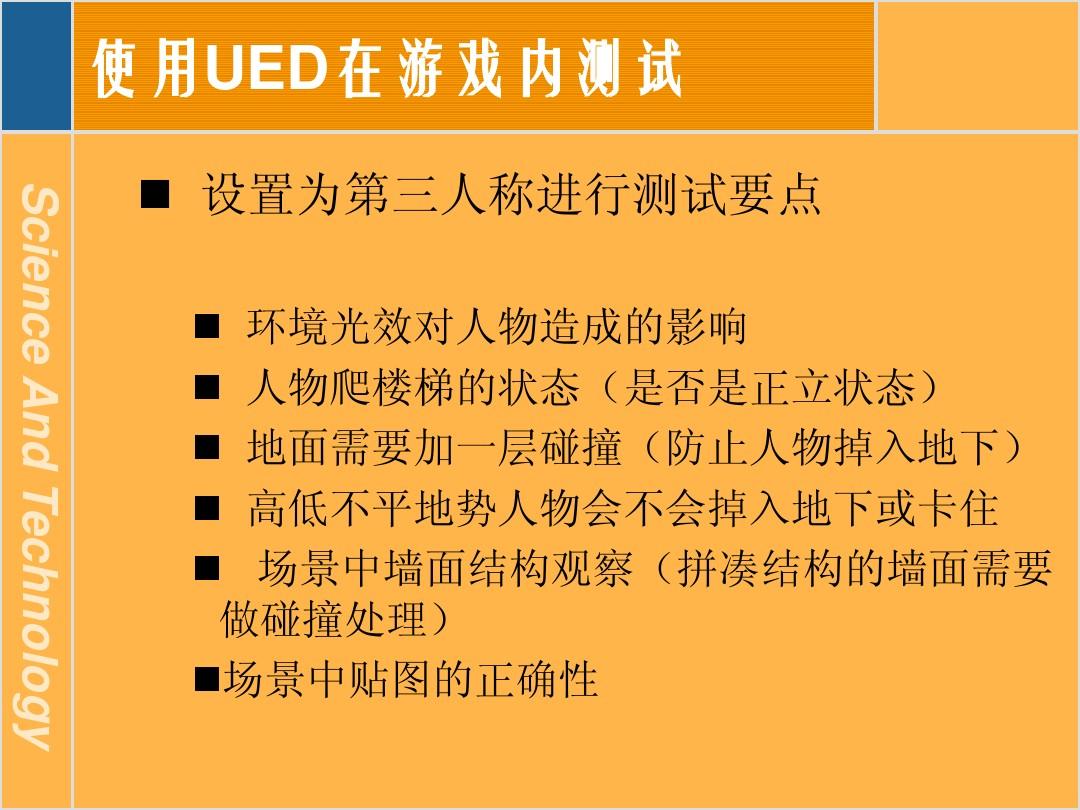 使用UED在游戏内测试

Science And Technology

■ 设置为第三人称进行测试要点

■ 环境光效对人物造成的影响
■ 人物爬楼梯的状态（是否是正立状态）
■ 地面需要加一层碰撞（防止人物掉入地下）
■ 高低不平地势人物会不会掉入地下或卡住
■ 场景中墙面结构观察（拼凑结构的墙面需要做碰撞处理）
■场景中贴图的正确性